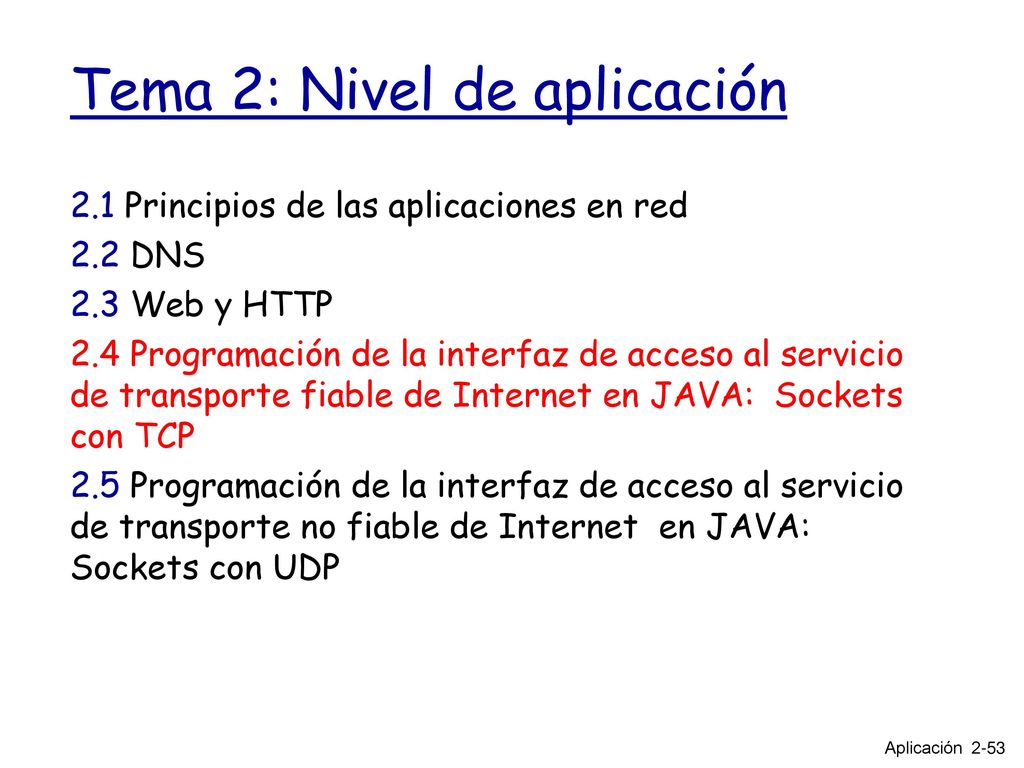 Tema 2: Nivel de aplicación

2.1 Principios de las aplicaciones en red

2.2 DNS

2.3 Web y HTTP

2.4 Programación de la interfaz de acceso al servicio de transporte fiable de Internet en JAVA: Sockets con TCP

2.5 Programación de la interfaz de acceso al servicio de transporte no fiable de Internet en JAVA: Sockets con UDP

Aplicación 2-53